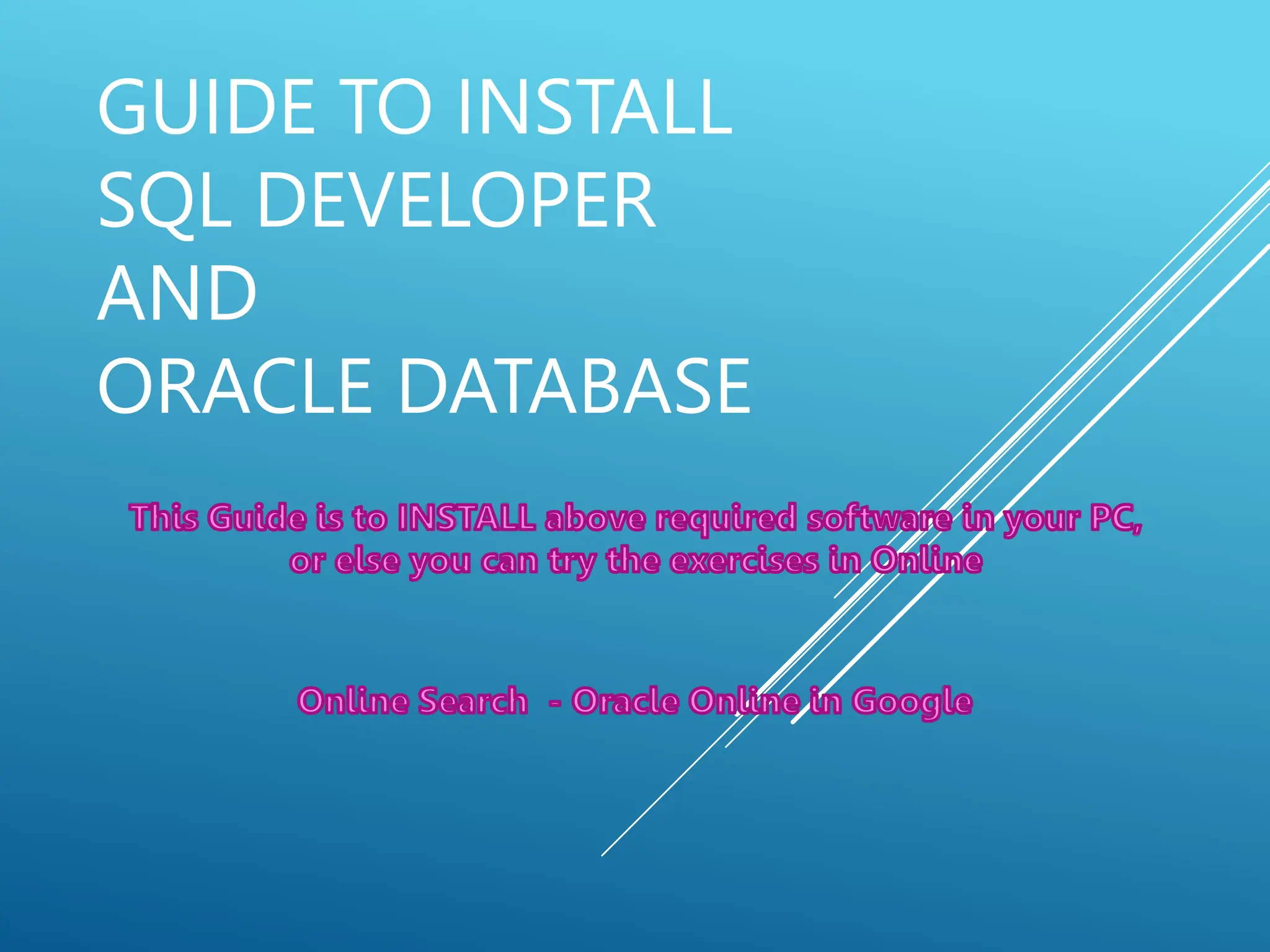 GUIDE TO INSTALL
SQL DEVELOPER
AND
ORACLE DATABASE

This Guide is to INSTALL above required software in your PC, or else you can try the exercises in Online

Online Search - Oracle Online in Google